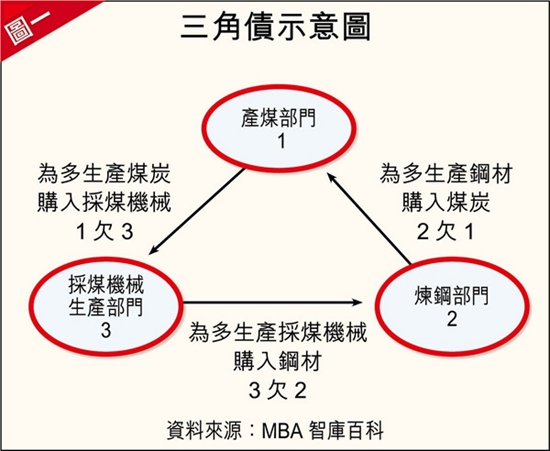 圖一

三角債示意圖

產煤部門
1

為多生產煤炭
購入採煤機械
1 欠 3

為多生產鋼材
購入煤炭
2 欠 1

採煤機械
生產部門
3

煉鋼部門
2

為多生產採煤機械
購入鋼材
3 欠 2

資料來源：MBA 智庫百科